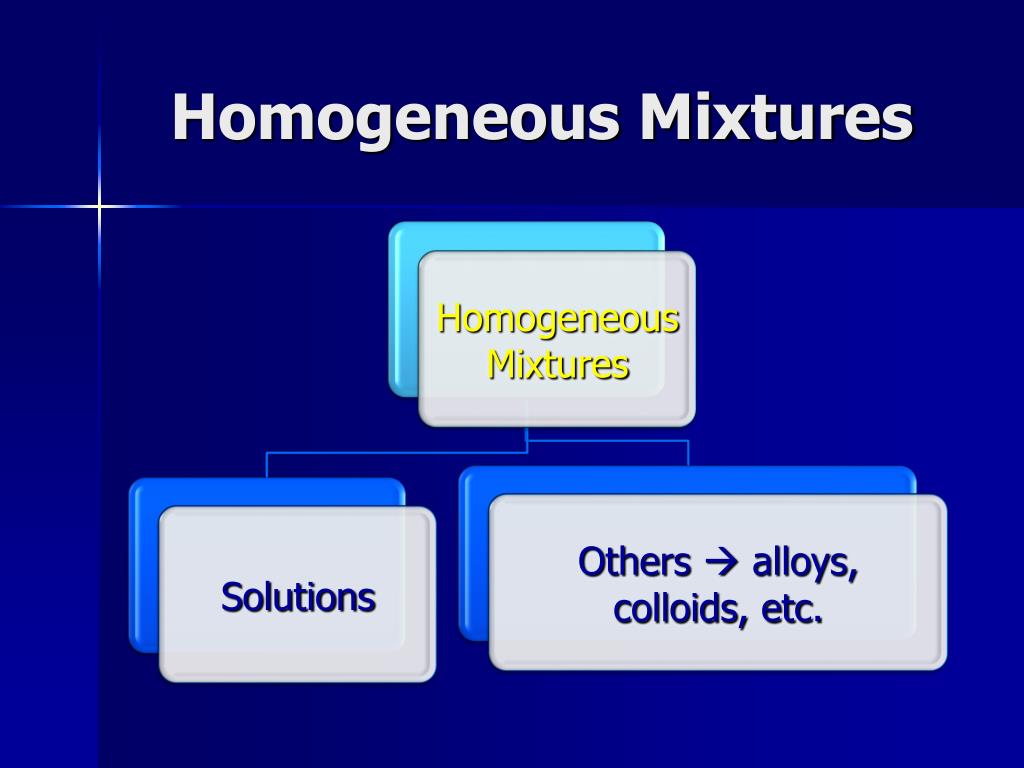 Homogeneous Mixtures

Homogeneous Mixtures

Solutions

Others → alloys, colloids, etc.